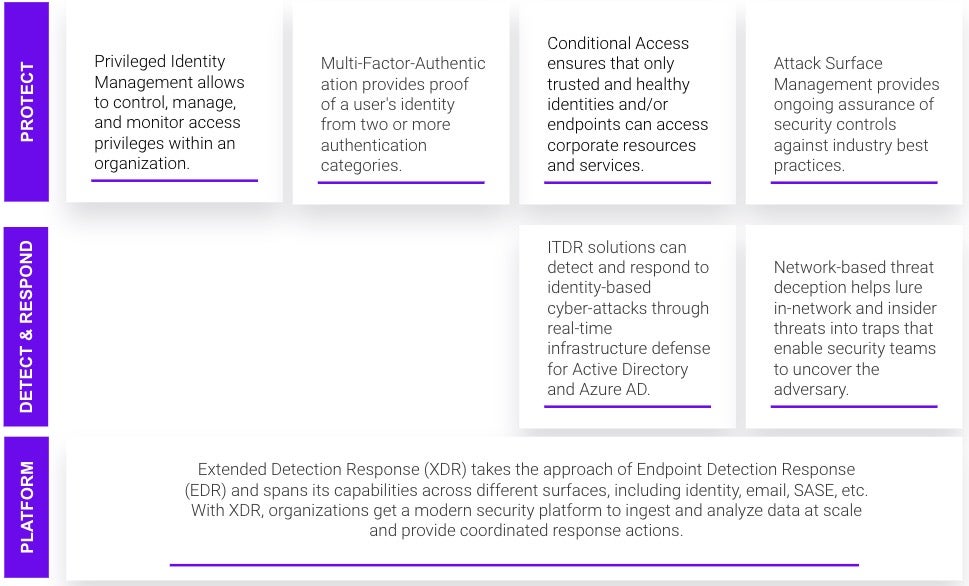 PROTECT

Privileged Identity Management allows to control, manage, and monitor access privileges within an organization.

Multi-Factor-Authentication provides proof of a user's identity from two or more authentication categories.

Conditional Access ensures that only trusted and healthy identities and/or endpoints can access corporate resources and services.

Attack Surface Management provides ongoing assurance of security controls against industry best practices.

DETECT & RESPOND

ITDR solutions can detect and respond to identity-based cyber-attacks through real-time infrastructure defense for Active Directory and Azure AD.

Network-based threat deception helps lure in-network and insider threats into traps that enable security teams to uncover the adversary.

PLATFORM

Extended Detection Response (XDR) takes the approach of Endpoint Detection Response (EDR) and spans its capabilities across different surfaces, including identity, email, SASE, etc. With XDR, organizations get a modern security platform to ingest and analyze data at scale and provide coordinated response actions.